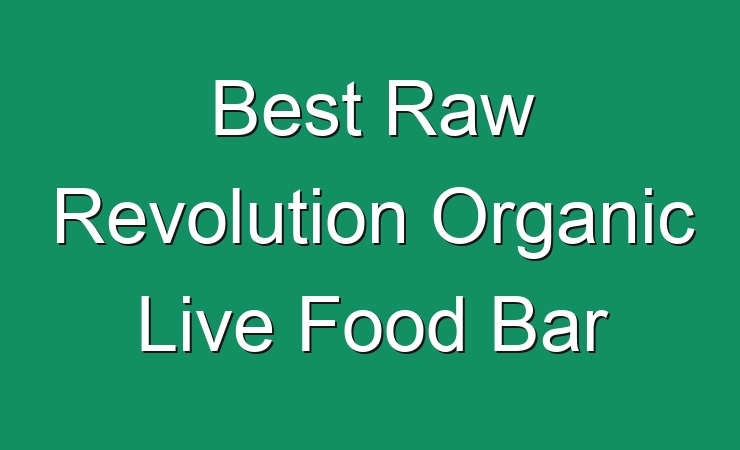 Best Raw Revolution Organic Live Food Bar